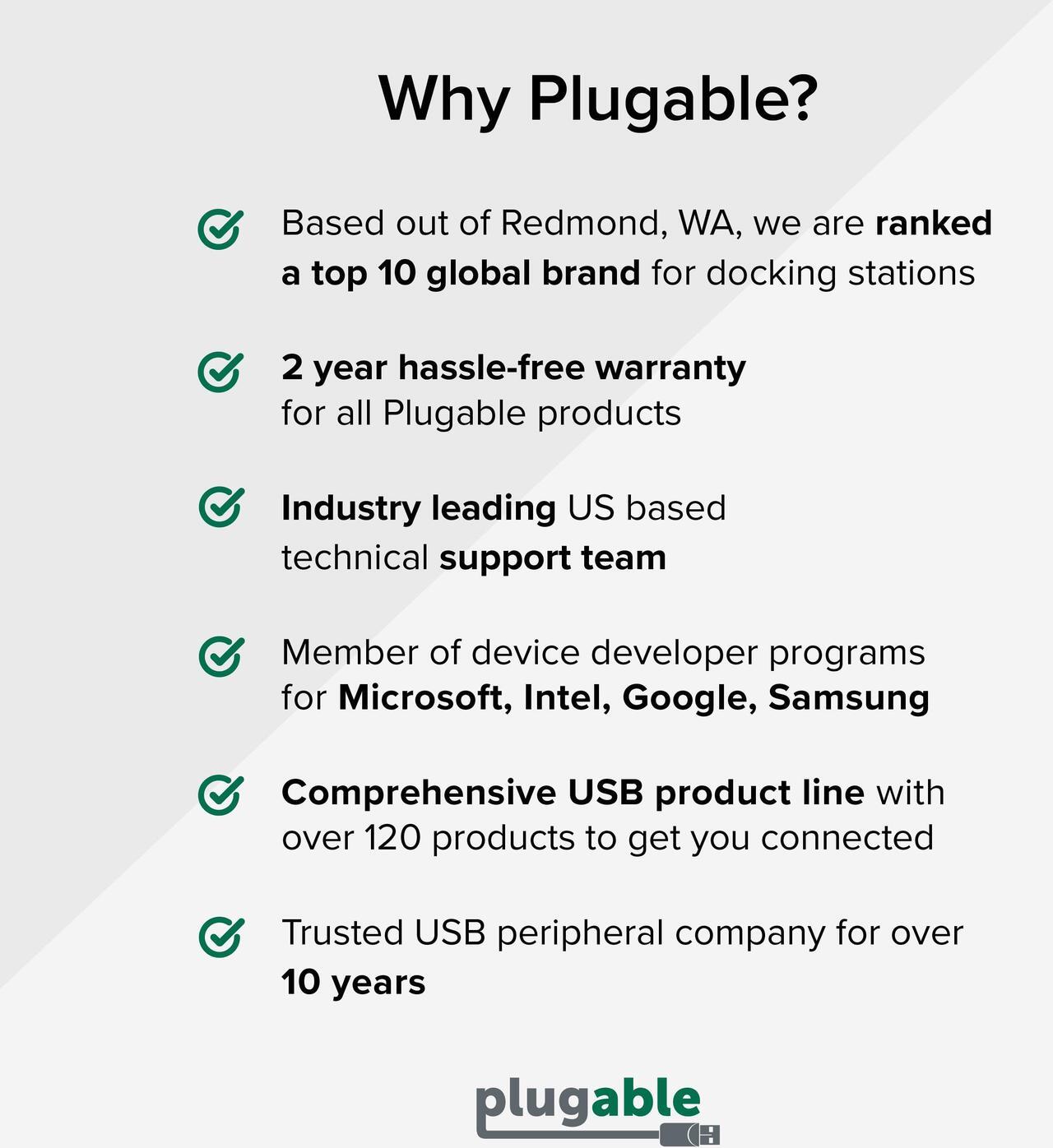 Why Plugable?

Based out of Redmond, WA, we are ranked a top 10 global brand for docking stations

2 year hassle-free warranty for all Plugable products

Industry leading US based technical support team

Member of device developer programs for Microsoft, Intel, Google, Samsung

Comprehensive USB product line with over 120 products to get you connected

Trusted USB peripheral company for over 10 years

plugable